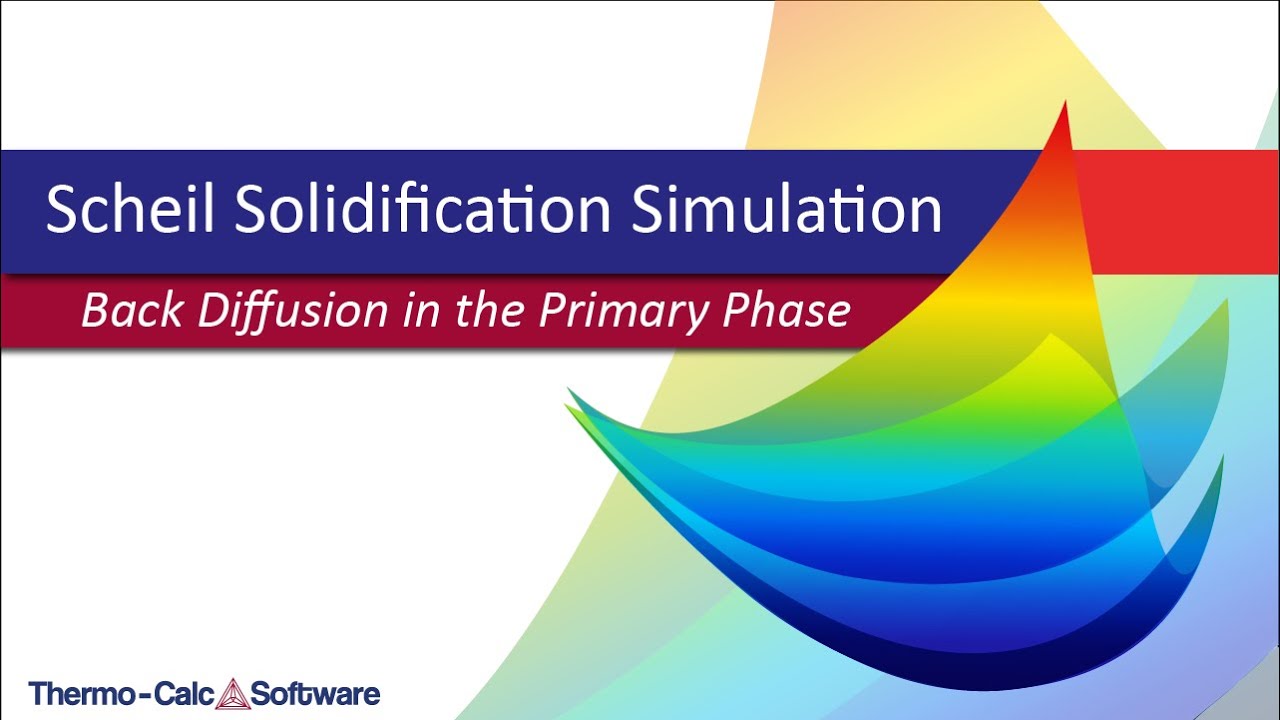 Scheil Solidification Simulation

Back Diffusion in the Primary Phase

Thermo-Calc Software